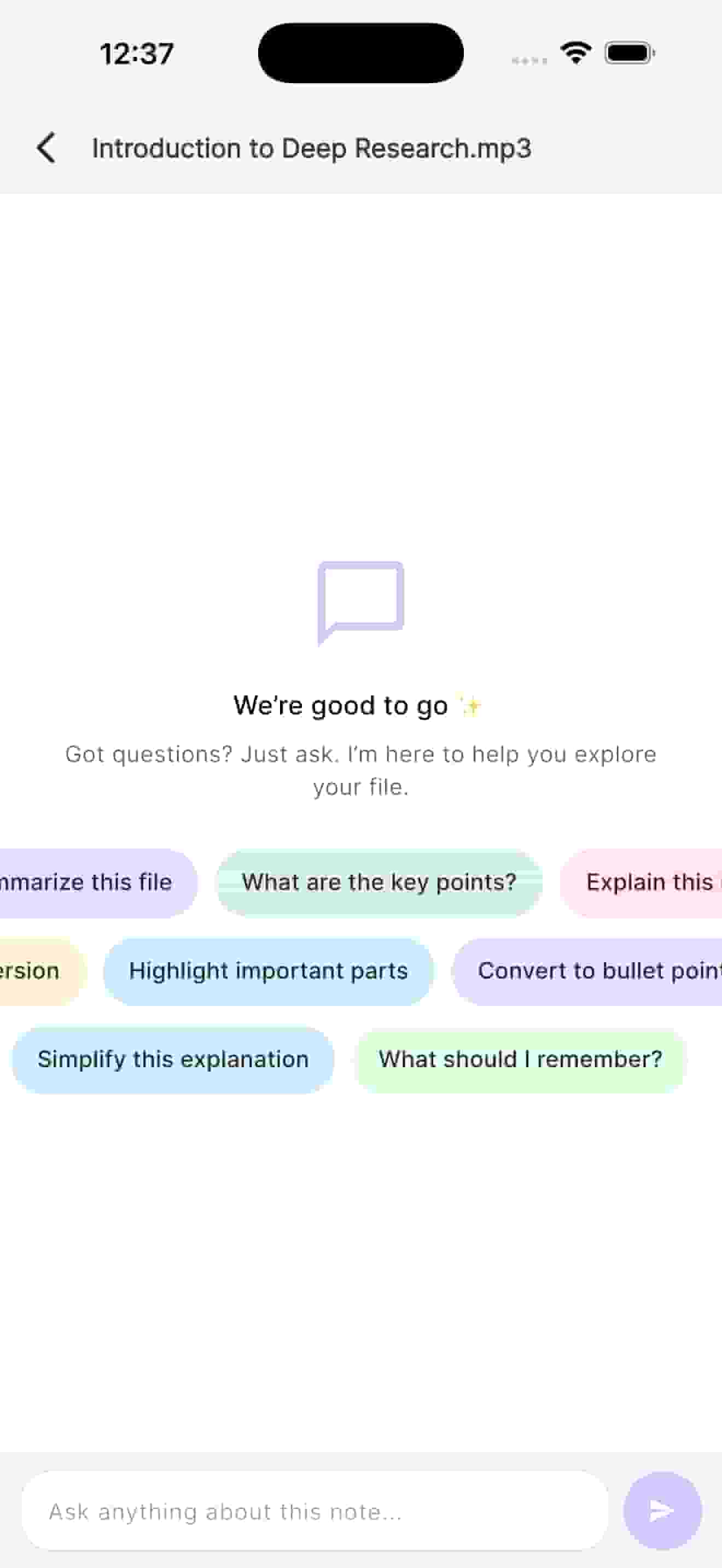 12:37

Introduction to Deep Research.mp3

We're good to go ✨

Got questions? Just ask. I'm here to help you explore your file.

mmarize this file

What are the key points?

Explain this

ersion

Highlight important parts

Convert to bullet poin

Simplify this explanation

What should I remember?

Ask anything about this note...